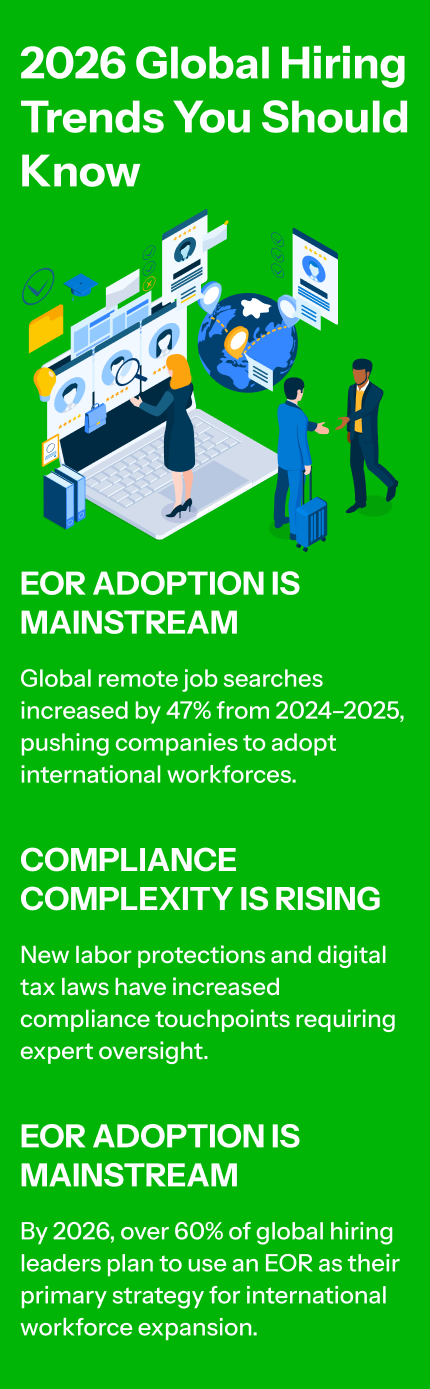 2026 Global Hiring Trends You Should Know

EOR ADOPTION IS MAINSTREAM

Global remote job searches increased by 47% from 2024–2025, pushing companies to adopt international workforces.

COMPLIANCE COMPLEXITY IS RISING

New labor protections and digital tax laws have increased compliance touchpoints requiring expert oversight.

EOR ADOPTION IS MAINSTREAM

By 2026, over 60% of global hiring leaders plan to use an EOR as their primary strategy for international workforce expansion.